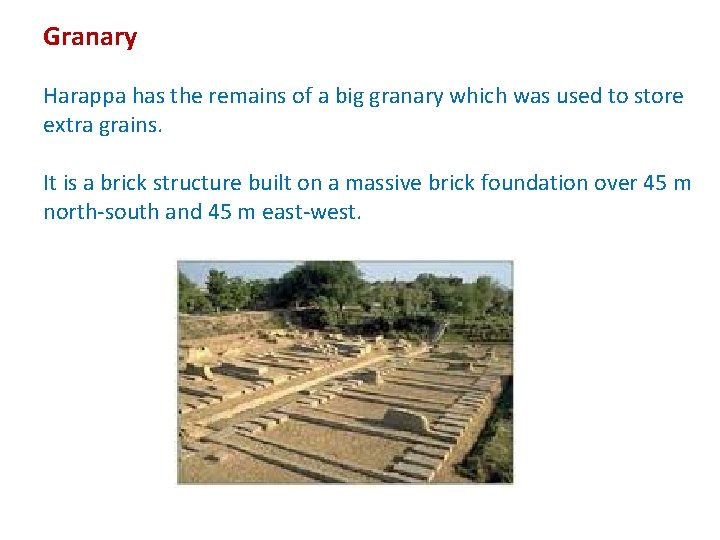 Granary

Harappa has the remains of a big granary which was used to store extra grains.

It is a brick structure built on a massive brick foundation over 45 m north-south and 45 m east-west.